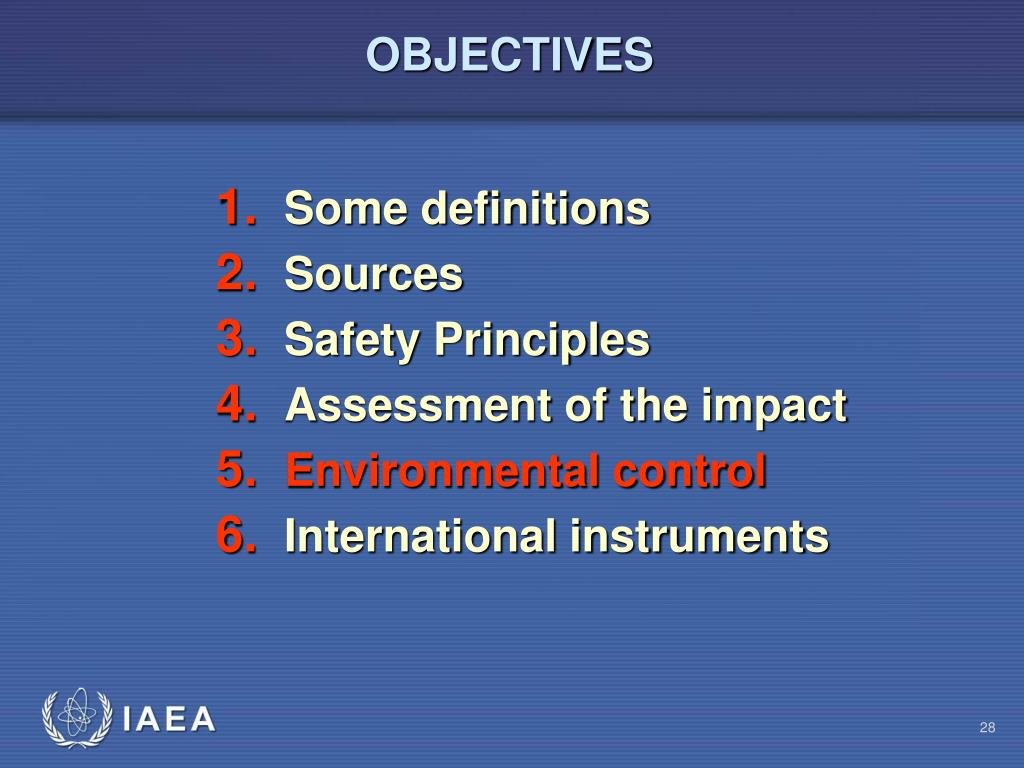 OBJECTIVES

1. Some definitions
2. Sources
3. Safety Principles
4. Assessment of the impact
5. Environmental control
6. International instruments

IAEA

28